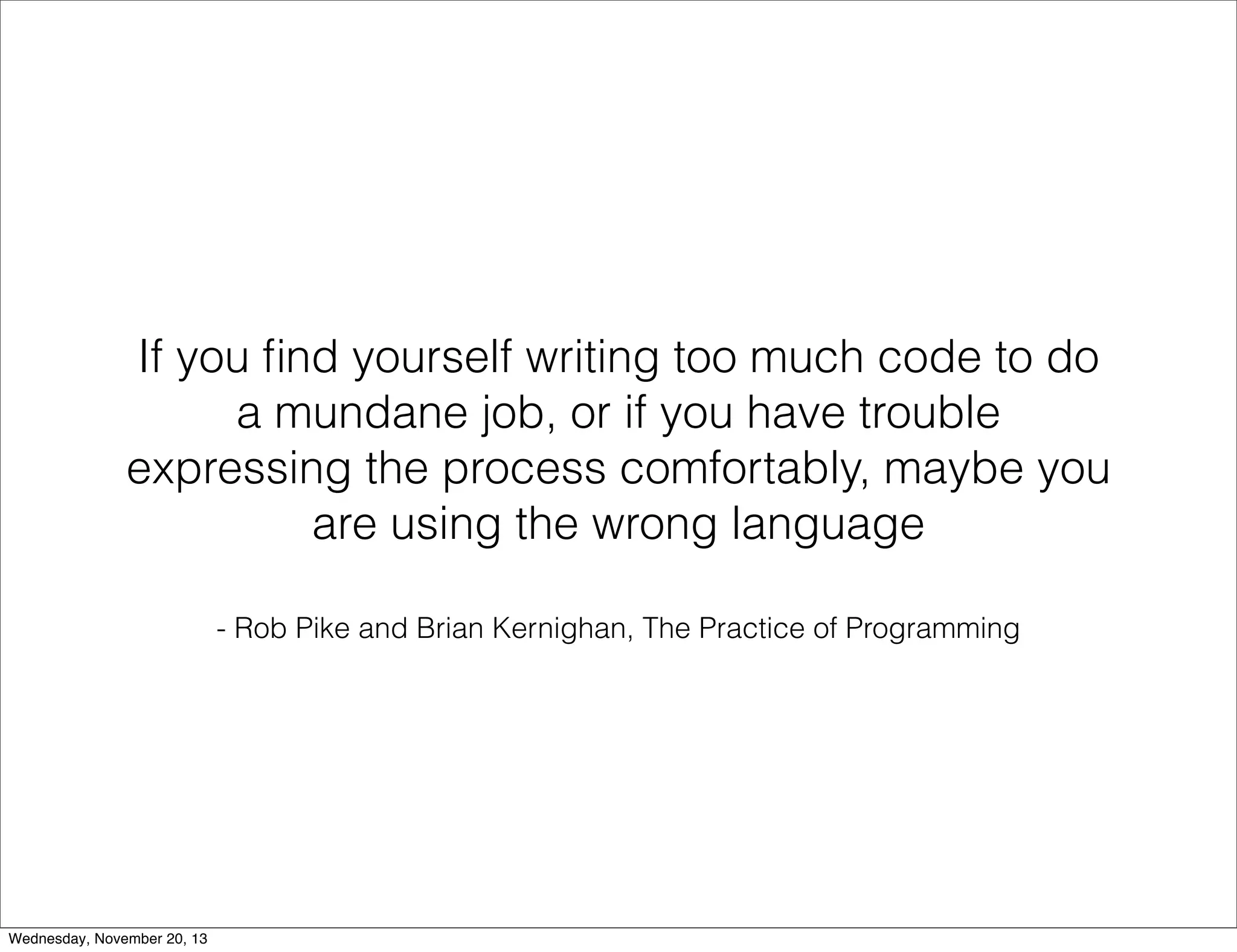 If you find yourself writing too much code to do a mundane job, or if you have trouble expressing the process comfortably, maybe you are using the wrong language

- Rob Pike and Brian Kernighan, The Practice of Programming

Wednesday, November 20, 13